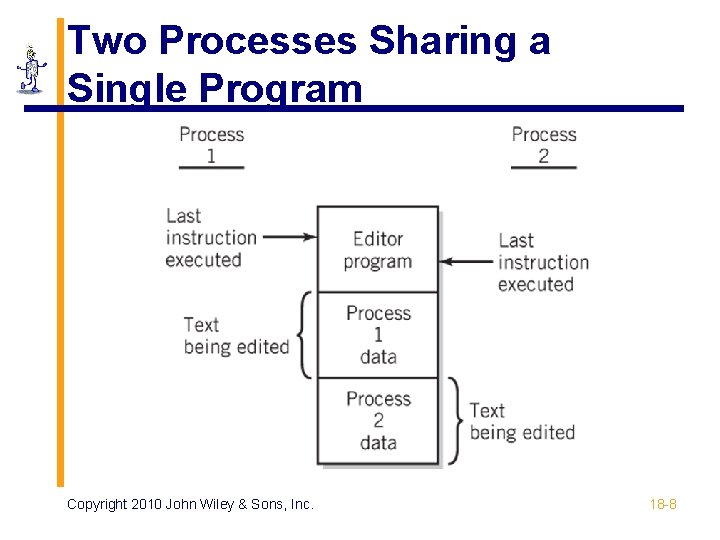 Two Processes Sharing a Single Program

Process 1

Process 2

Last instruction executed

Editor program

Last instruction executed

Text being edited

Process 1 data

Process 2 data

Text being edited

Copyright 2010 John Wiley & Sons, Inc.

18-8